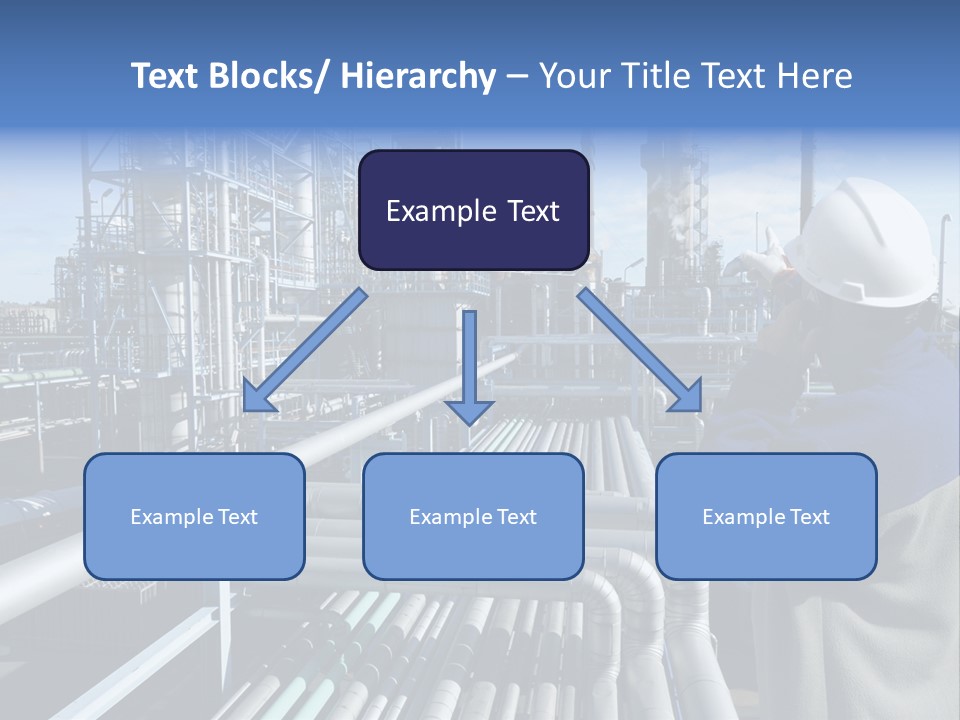 Text Blocks/ Hierarchy – Your Title Text Here

Example Text

Example Text

Example Text

Example Text